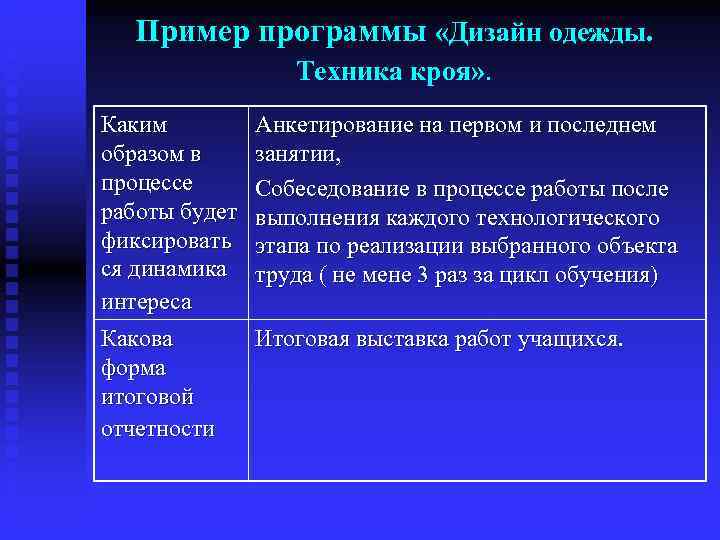 Пример программы «Дизайн одежды. Техника кроя».

| Каким образом в процессе работы будет фиксироваться динамика интереса | Анкетирование на первом и последнем занятии, Собеседование в процессе работы после выполнения каждого технологического этапа по реализации выбранного объекта труда ( не мене 3 раз за цикл обучения) |
|---|---|
| Какова форма итоговой отчетности | Итоговая выставка работ учащихся. |